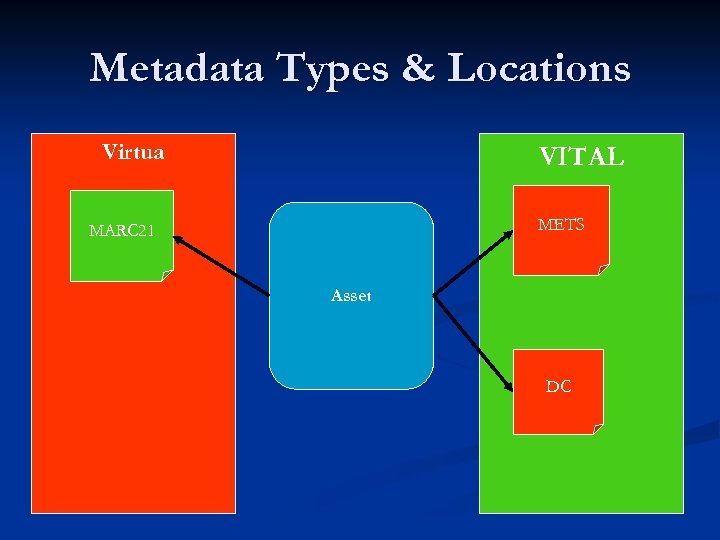 Metadata Types & Locations

Virtua

MARC21

Asset

VITAL

METS

DC